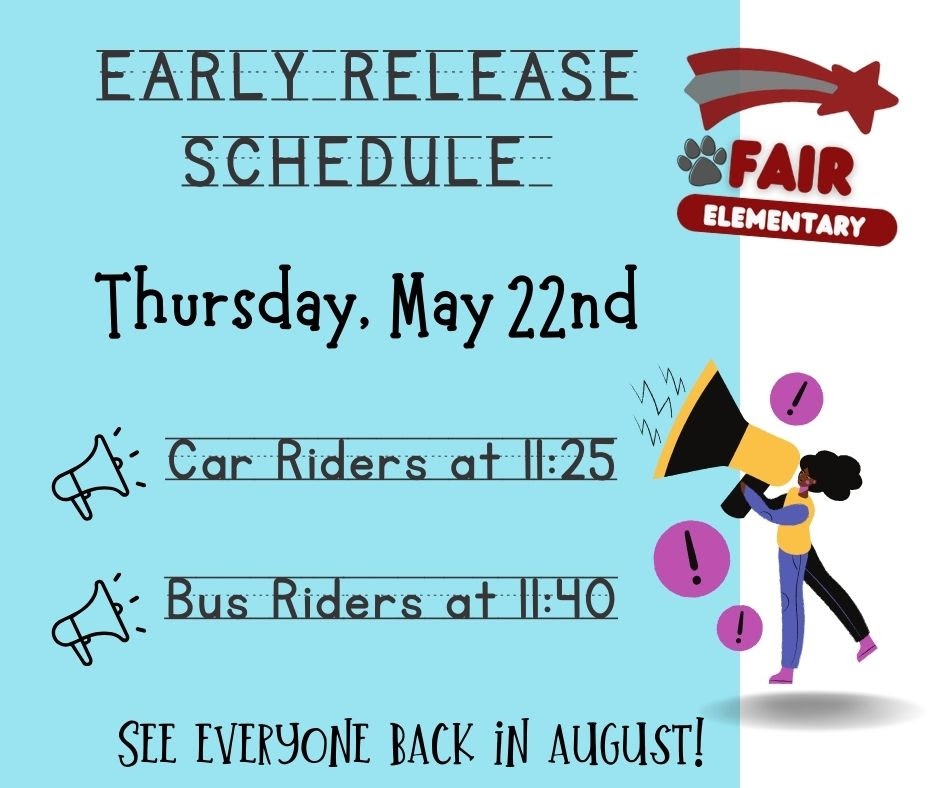 EARLY RELEASE SCHEDULE

FAIR
ELEMENTARY

Thursday, May 22nd

Car Riders at 11:25

Bus Riders at 11:40

SEE EVERYONE BACK IN AUGUST!